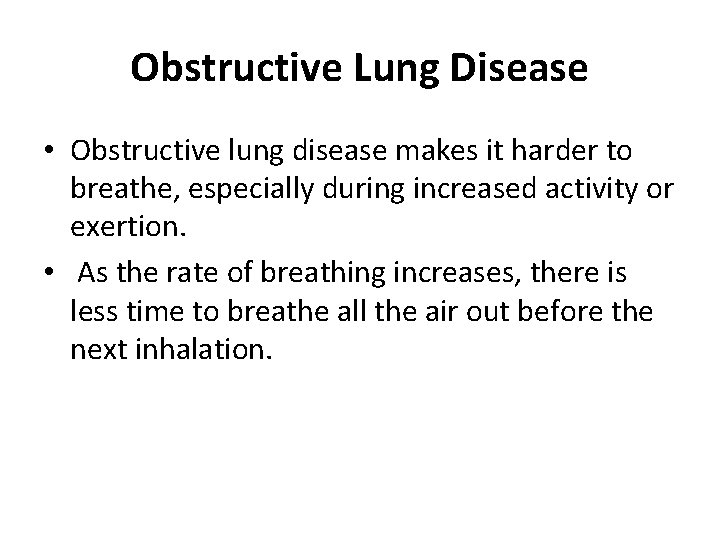 Obstructive Lung Disease

• Obstructive lung disease makes it harder to breathe, especially during increased activity or exertion.
• As the rate of breathing increases, there is less time to breathe all the air out before the next inhalation.